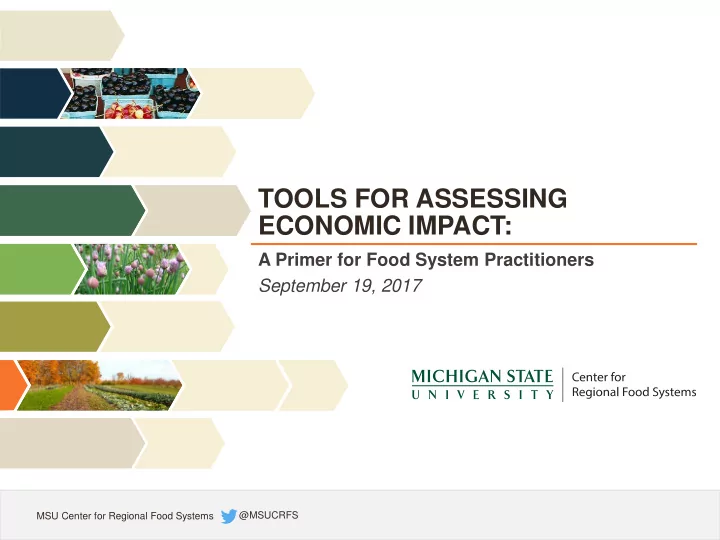 TOOLS FOR ASSESSING ECONOMIC IMPACT:

A Primer for Food System Practitioners

September 19, 2017

MICHIGAN STATE UNIVERSITY

Center for Regional Food Systems

MSU Center for Regional Food Systems @MSUCRFS